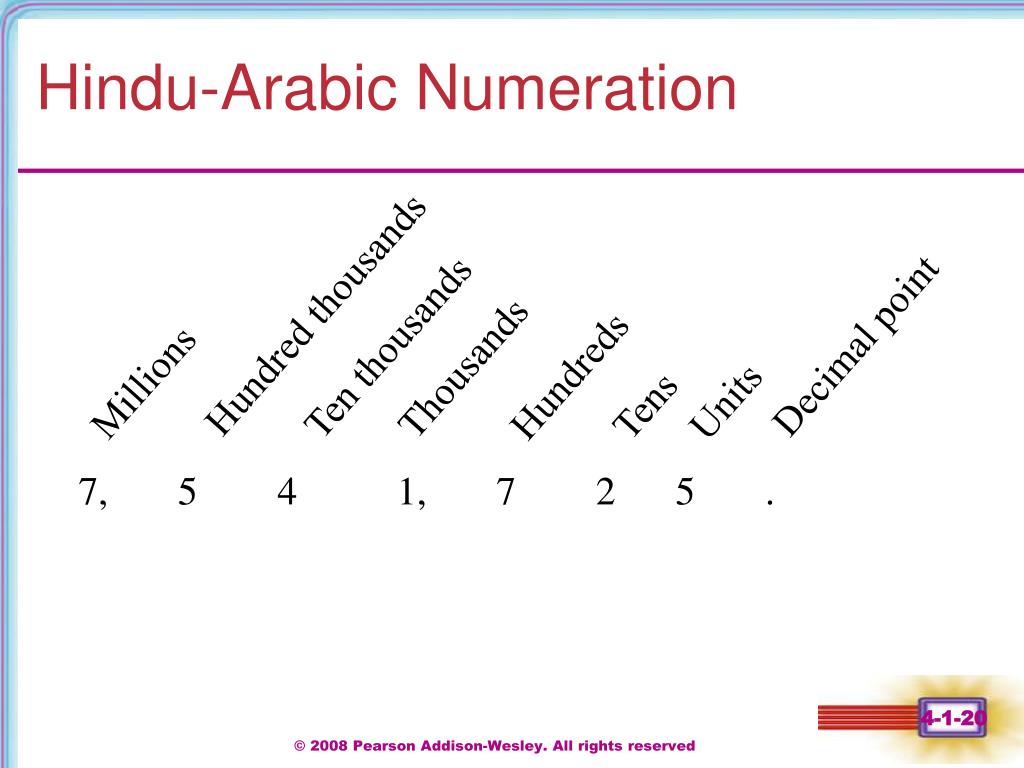 Hindu-Arabic Numeration

Millions Hundred thousands Ten thousands Thousands Hundreds Tens Units Decimal point

7, 5 4 1, 7 2 5 .

4-1-20

© 2008 Pearson Addison-Wesley. All rights reserved